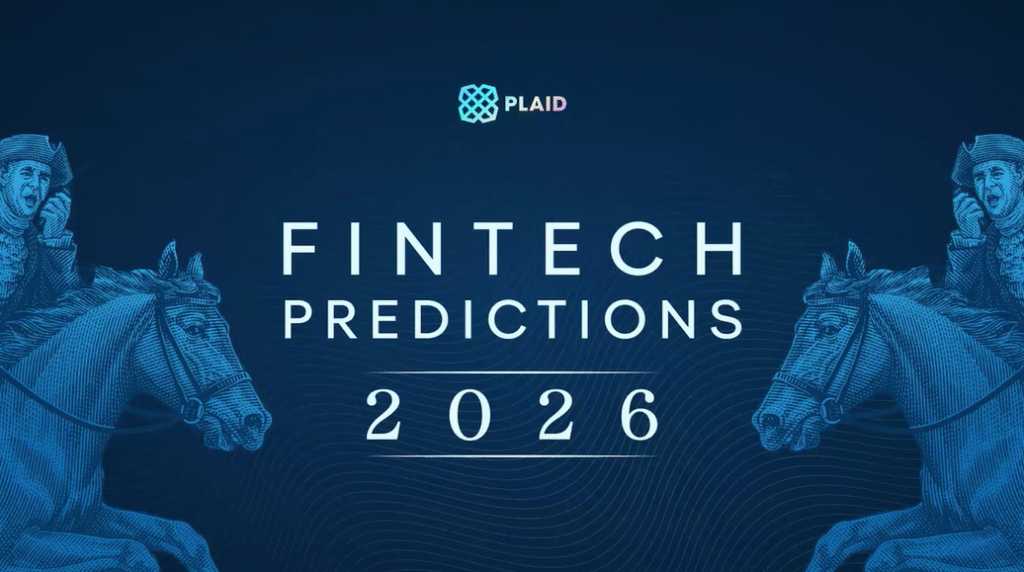 PLAID

FINTECH
PREDICTIONS
2026